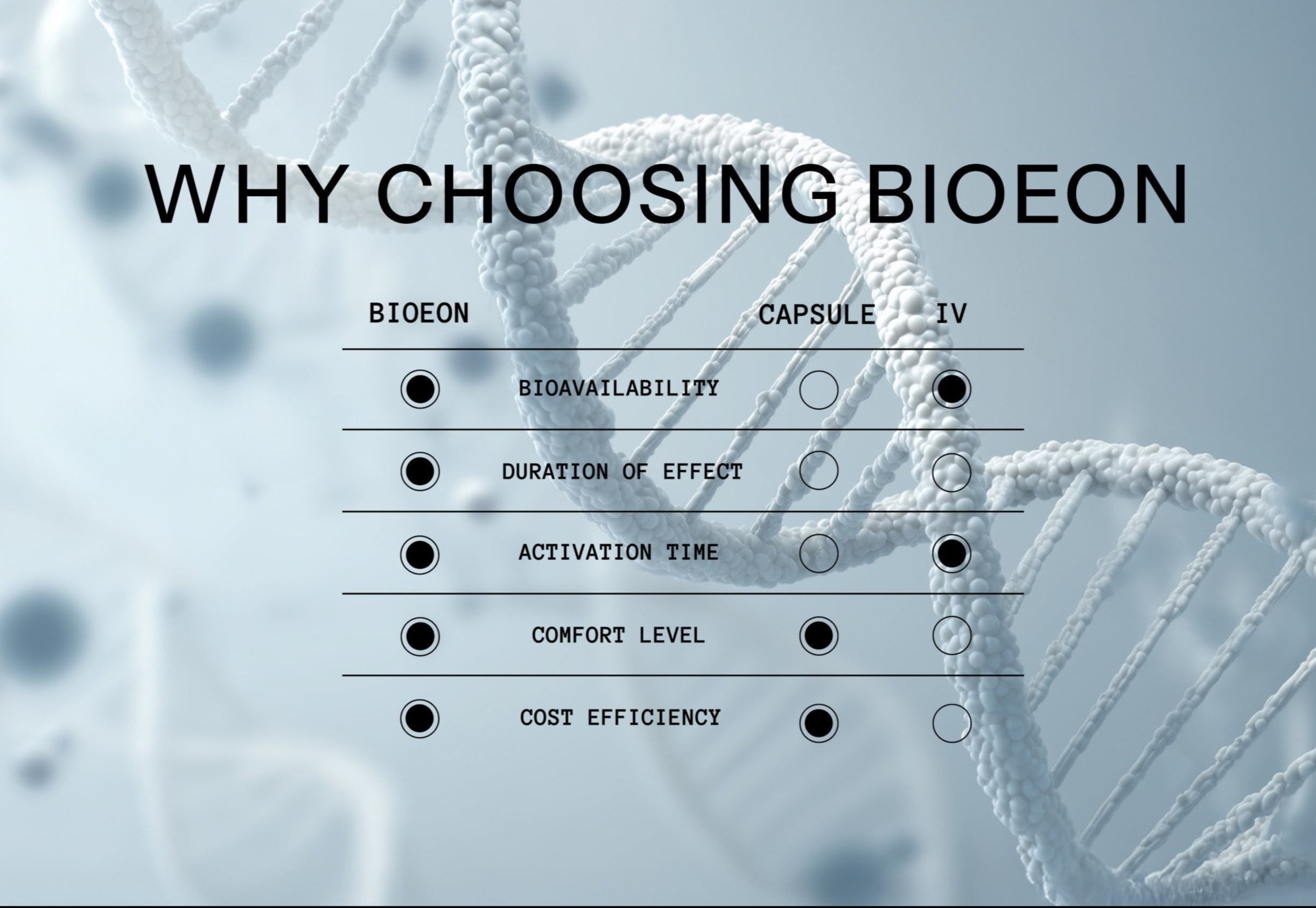 WHY CHOOSING BIOEON

| BIOEON | | CAPSULE | IV |
|---|---|---|---|
| ● | BIOAVAILABILITY | ○ | ● |
| ● | DURATION OF EFFECT | ○ | ○ |
| ● | ACTIVATION TIME | ○ | ● |
| ● | COMFORT LEVEL | ● | ○ |
| ● | COST EFFICIENCY | ● | ○ |